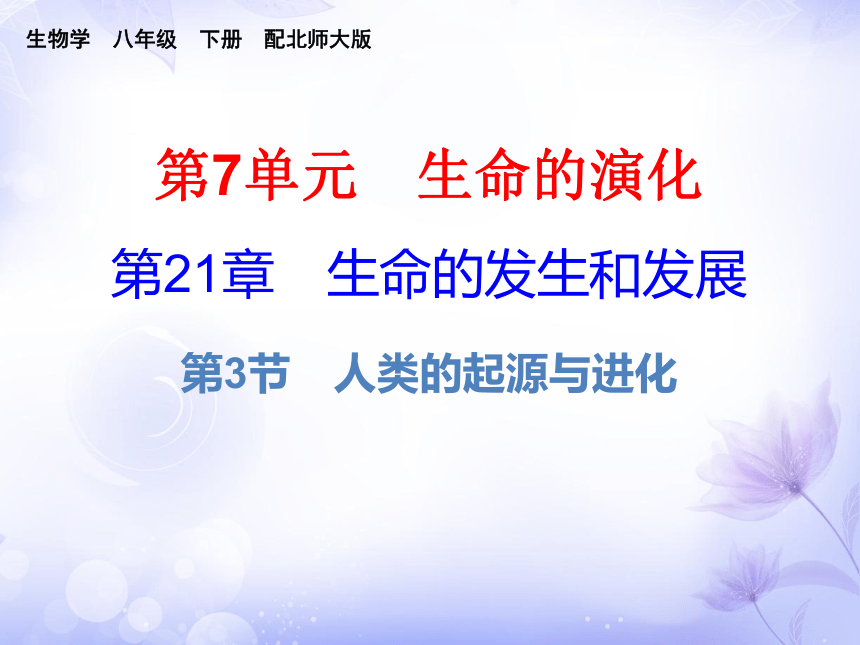 生物学　八年级　下册　配北师大版

第7单元　生命的演化

第21章　生命的发生和发展

第3节　人类的起源与进化